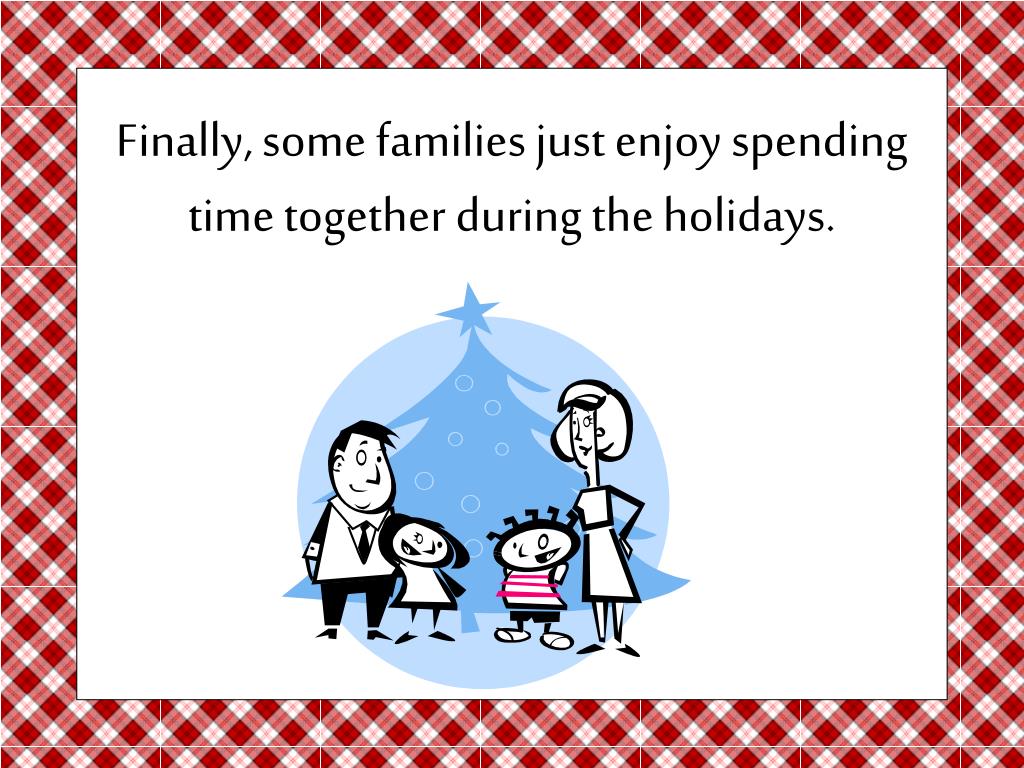 Finally, some families just enjoy spending time together during the holidays.